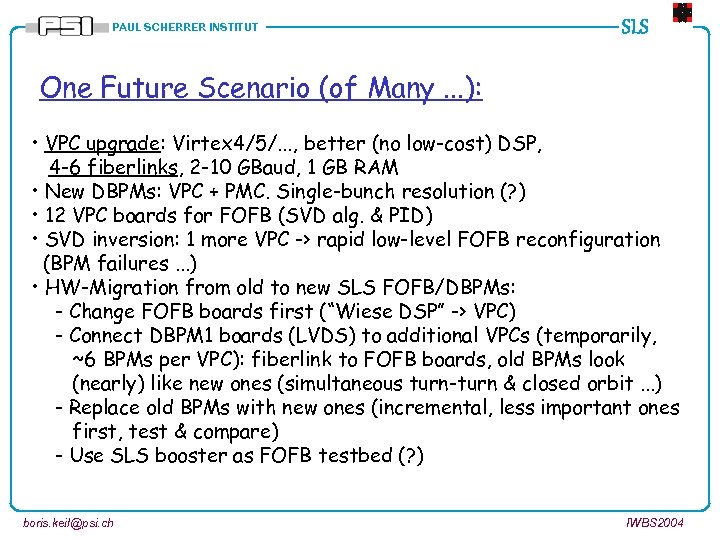 PSI PAUL SCHERRER INSTITUT

SLS

One Future Scenario (of Many ...):

• VPC upgrade: Virtex4/5/..., better (no low-cost) DSP, 4-6 fiberlinks, 2-10 GBaud, 1 GB RAM
• New DBPMs: VPC + PMC. Single-bunch resolution (?)
• 12 VPC boards for FOFB (SVD alg. & PID)
• SVD inversion: 1 more VPC -> rapid low-level FOFB reconfiguration (BPM failures ...)
• HW-Migration from old to new SLS FOFB/DBPMs:
- Change FOFB boards first ("Wiese DSP" -> VPC)
- Connect DBPM1 boards (LVDS) to additional VPCs (temporarily, ~6 BPMs per VPC): fiberlink to FOFB boards, old BPMs look (nearly) like new ones (simultaneous turn-turn & closed orbit ...)
- Replace old BPMs with new ones (incremental, less important ones first, test & compare)
- Use SLS booster as FOFB testbed (?)

boris.keil@psi.ch

IWBS2004